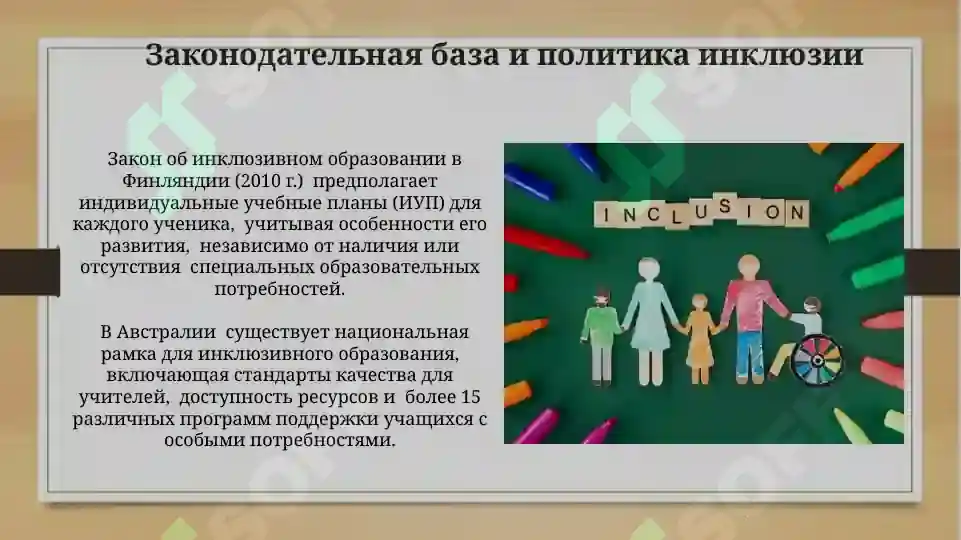 Законодательная база и политика инклюзии

Закон об инклюзивном образовании в Финляндии (2010 г.) предполагает индивидуальные учебные планы (ИУП) для каждого ученика, учитывая особенности его развития, независимо от наличия или отсутствия специальных образовательных потребностей.

В Австралии существует национальная рамка для инклюзивного образования, включающая стандарты качества для учителей, доступность ресурсов и более 15 различных программ поддержки учащихся с особыми потребностями.

INCLUSION